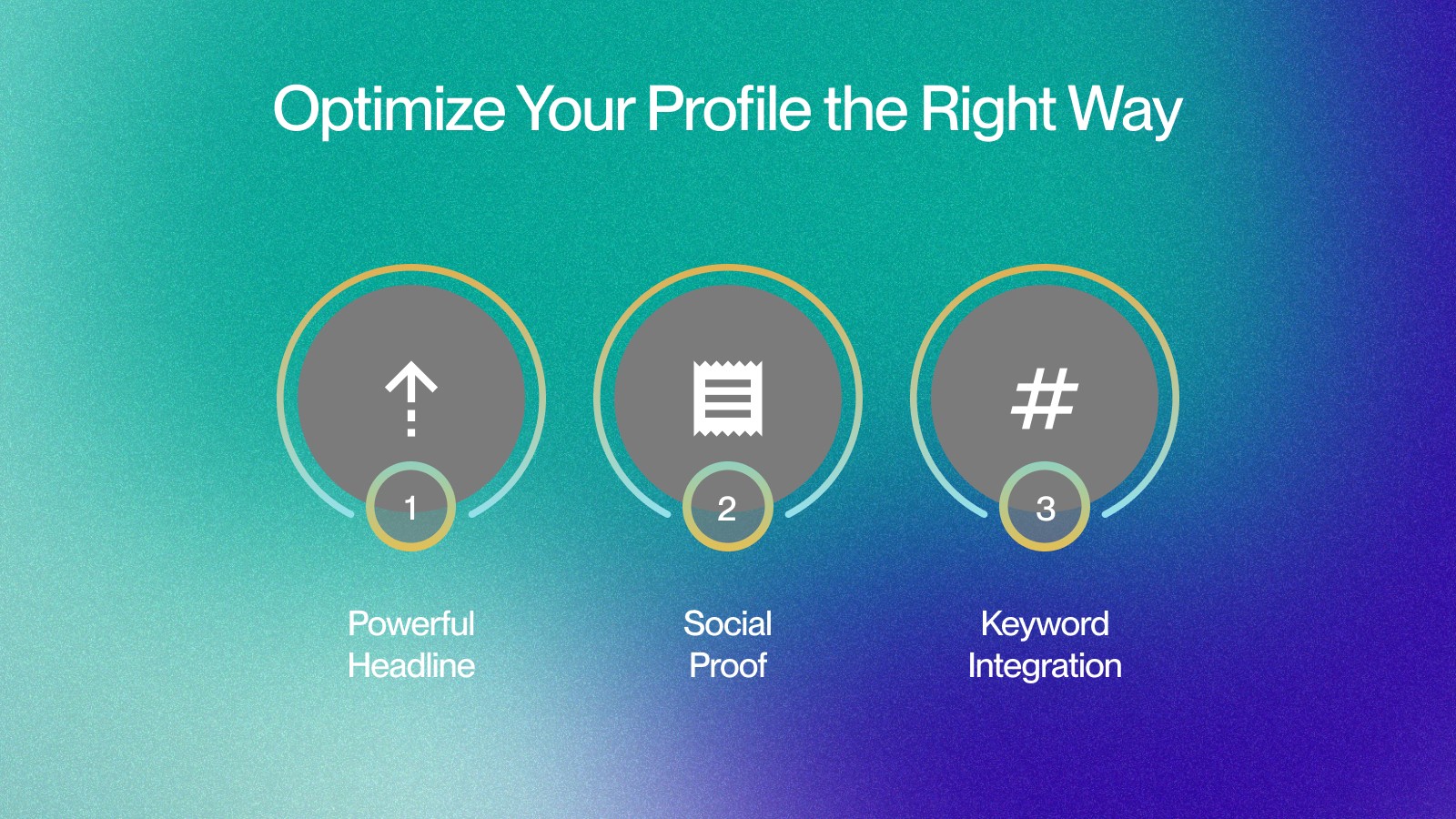 Optimize Your Profile the Right Way

1

Powerful Headline

2

Social Proof

3

Keyword Integration